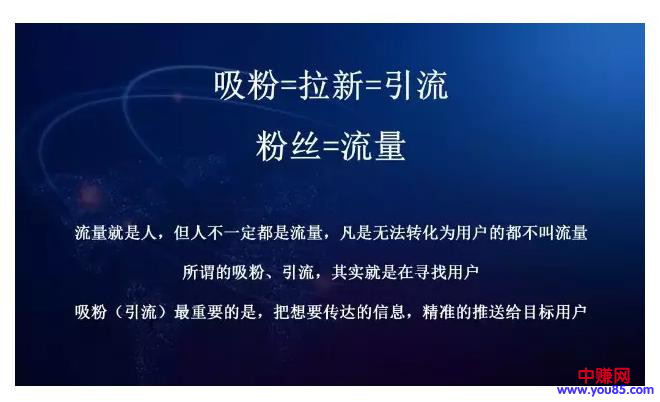 吸粉=拉新=引流

粉丝=流量

流量就是人，但人不一定都是流量，凡是无法转化为用户的都不叫流量

所谓的吸粉、引流，其实就是在寻找用户

吸粉（引流）最重要的是，把想要传达的信息，精准的推送给目标用户

中赚网
www.you85.com